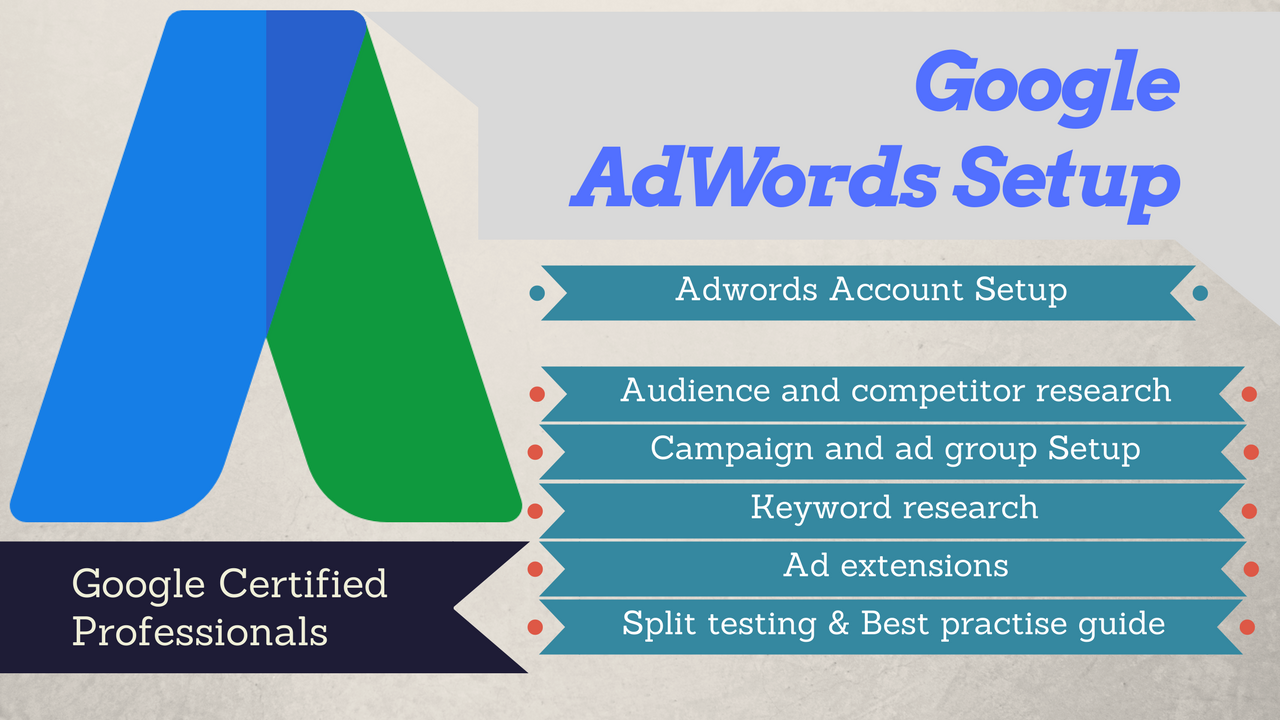 Google AdWords Setup

Adwords Account Setup

Audience and competitor research

Campaign and ad group Setup

Keyword research

Ad extensions

Split testing & Best practise guide

Google Certified Professionals